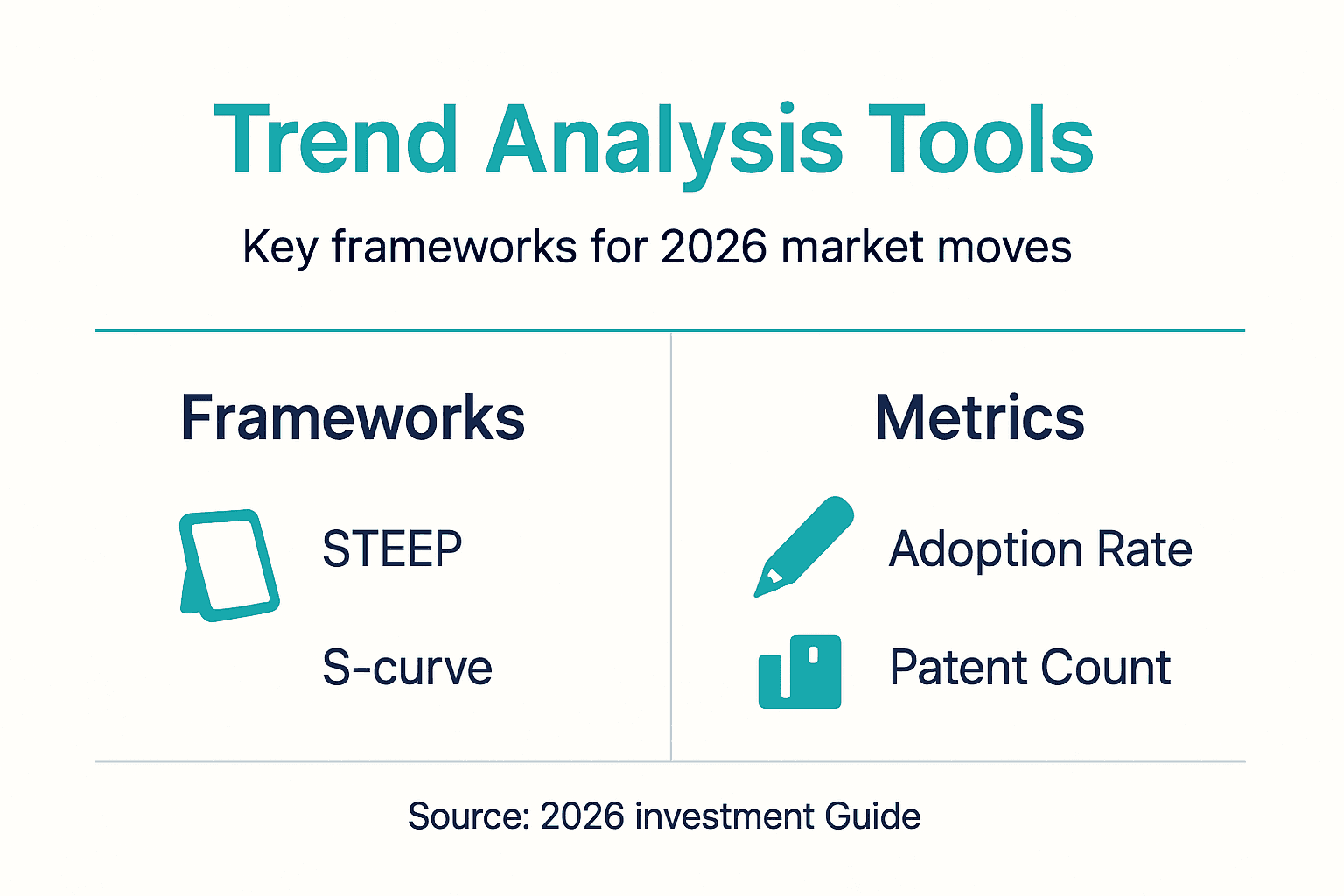 Trend Analysis Tools

Key frameworks for 2026 market moves

Frameworks

STEEP

S-curve

Metrics

Adoption Rate

Patent Count

Source: 2026 investment Guide